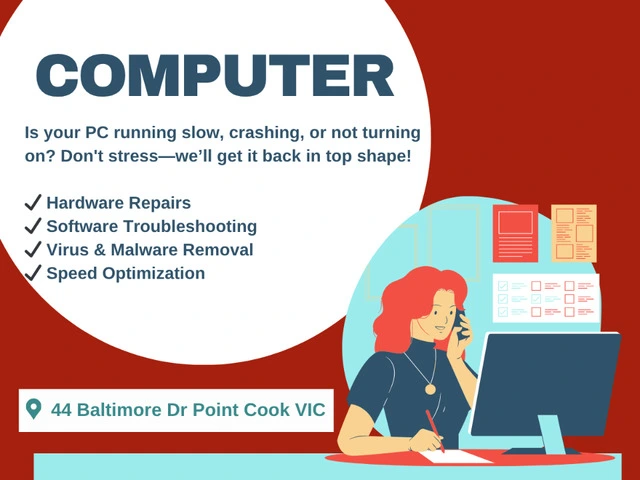 COMPUTER

Is your PC running slow, crashing, or not turning on? Don't stress—we'll get it back in top shape!

✓ Hardware Repairs
✓ Software Troubleshooting
✓ Virus & Malware Removal
✓ Speed Optimization

44 Baltimore Dr Point Cook VIC